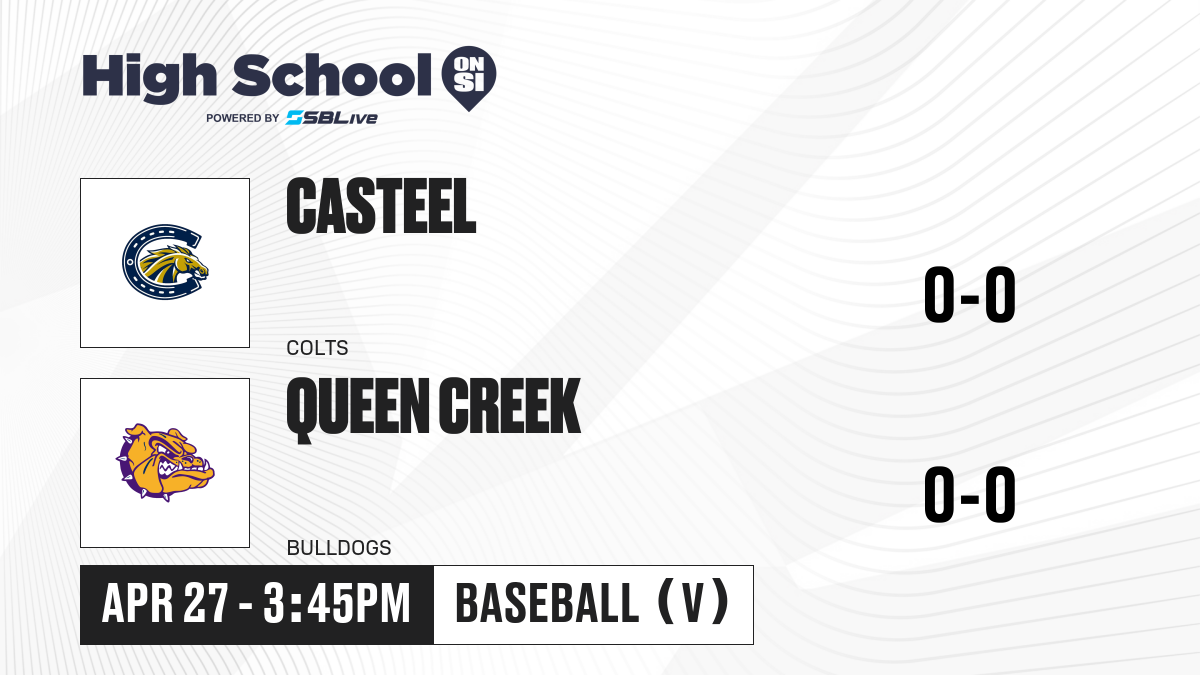 High School ON SI
POWERED BY SBLive

CASTEEL
COLTS
0-0

QUEEN CREEK
BULLDOGS
0-0

APR 27 - 3:45PM
BASEBALL (V)